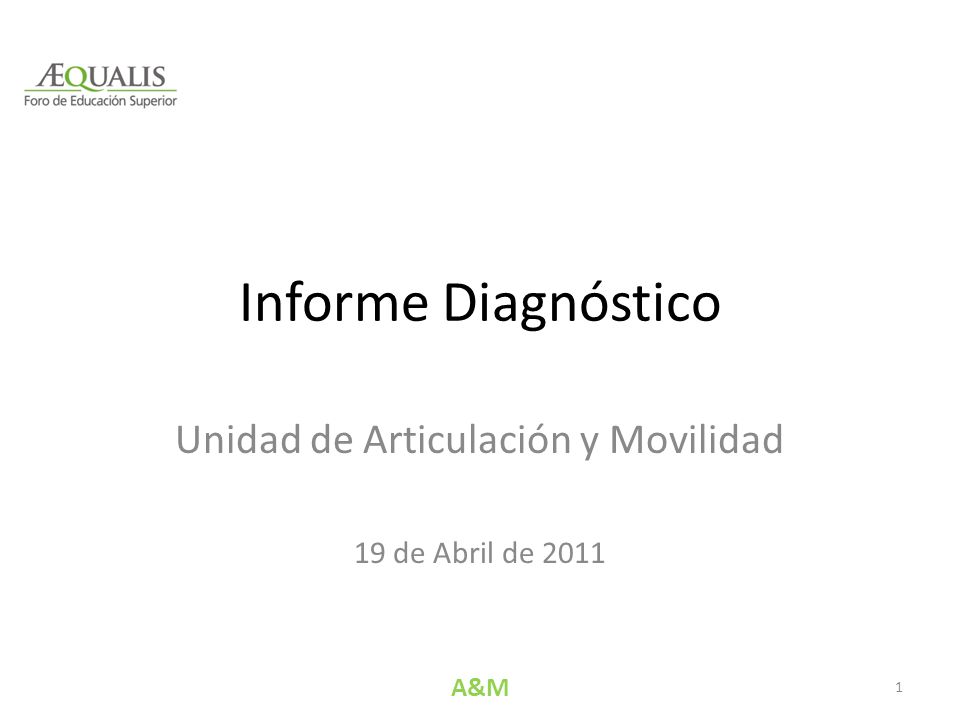 ÆQUALIS
Foro de Educación Superior

Informe Diagnóstico

Unidad de Articulación y Movilidad

19 de Abril de 2011

A&M

1